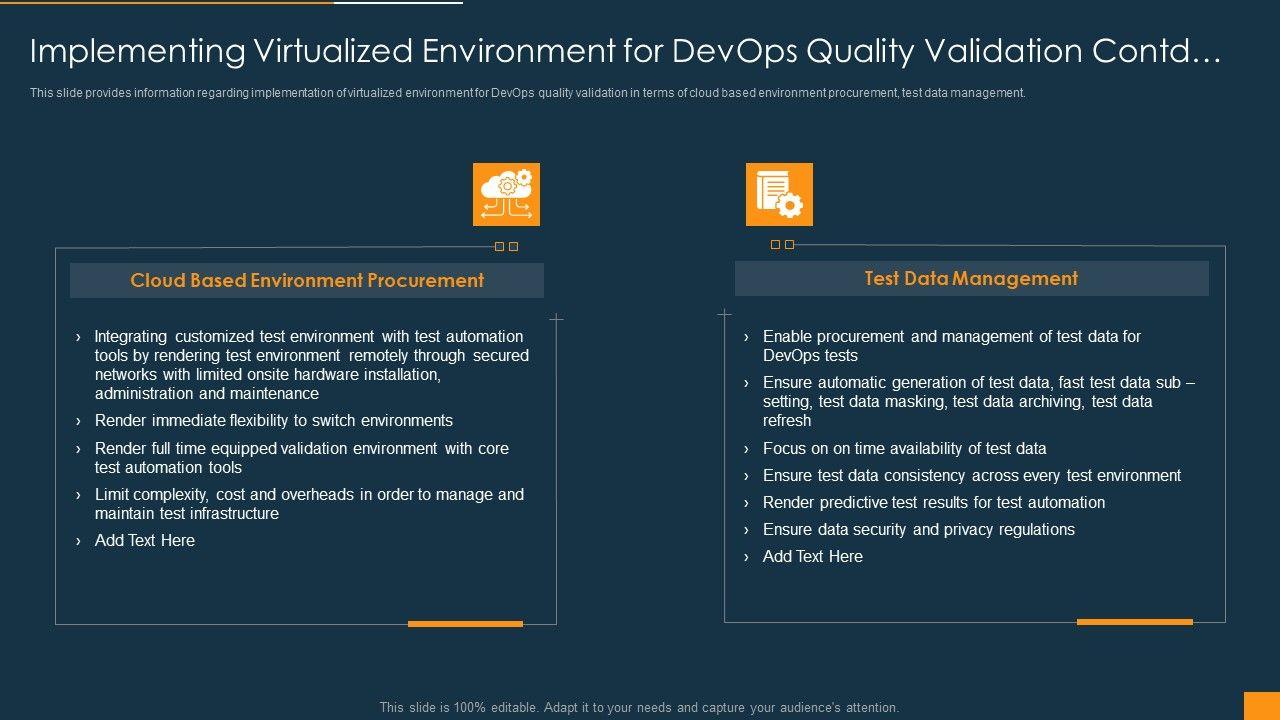 Implementing Virtualized Environment for DevOps Quality Validation Contd…

This slide provides information regarding implementation of virtualized environment for DevOps quality validation in terms of cloud based environment procurement, test data management.

Cloud Based Environment Procurement

› Integrating customized test environment with test automation tools by rendering test environment remotely through secured networks with limited onsite hardware installation, administration and maintenance
› Render immediate flexibility to switch environments
› Render full time equipped validation environment with core test automation tools
› Limit complexity, cost and overheads in order to manage and maintain test infrastructure
› Add Text Here

Test Data Management

› Enable procurement and management of test data for DevOps tests
› Ensure automatic generation of test data, fast test data sub – setting, test data masking, test data archiving, test data refresh
› Focus on on time availability of test data
› Ensure test data consistency across every test environment
› Render predictive test results for test automation
› Ensure data security and privacy regulations
› Add Text Here

This slide is 100% editable. Adapt it to your needs and capture your audience's attention.